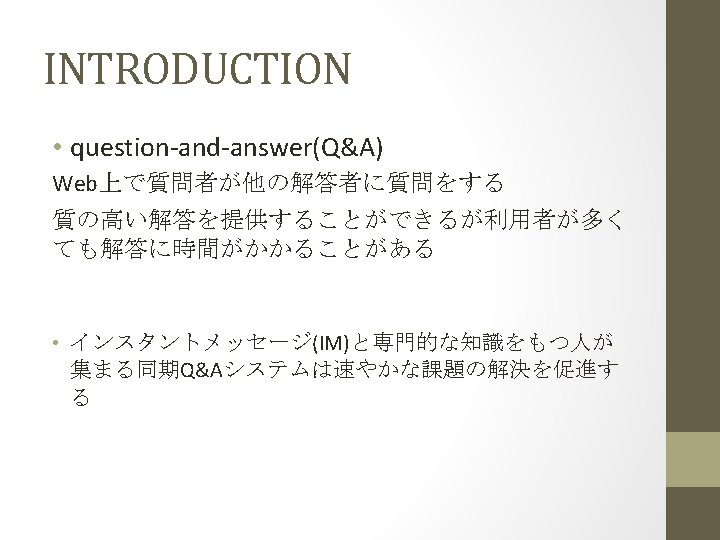 INTRODUCTION

• question-and-answer(Q&A)

Web上で質問者が他の解答者に質問をする

質の高い解答を提供することができるが利用者が多くても解答に時間がかかることがある

• インスタントメッセージ(IM)と専門的な知識をもつ人が集まる同期Q&Aシステムは速やかな課題の解決を促進する